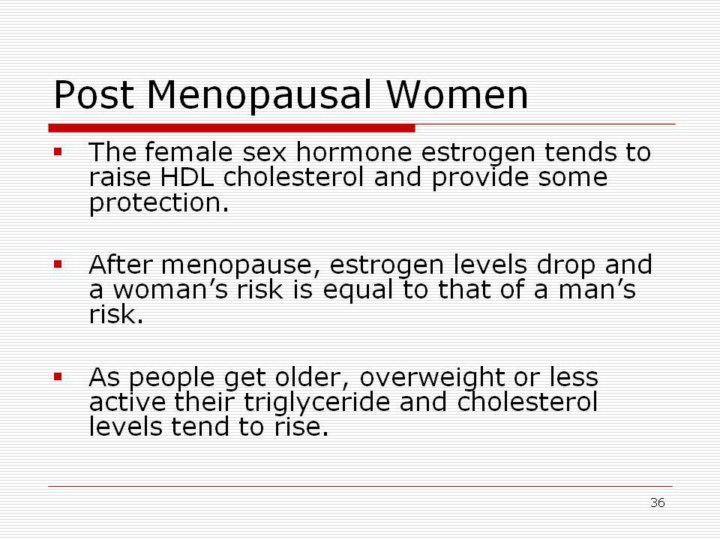 Post Menopausal Women

▪ The female sex hormone estrogen tends to raise HDL cholesterol and provide some protection.

▪ After menopause, estrogen levels drop and a woman’s risk is equal to that of a man’s risk.

▪ As people get older, overweight or less active their triglyceride and cholesterol levels tend to rise.

36